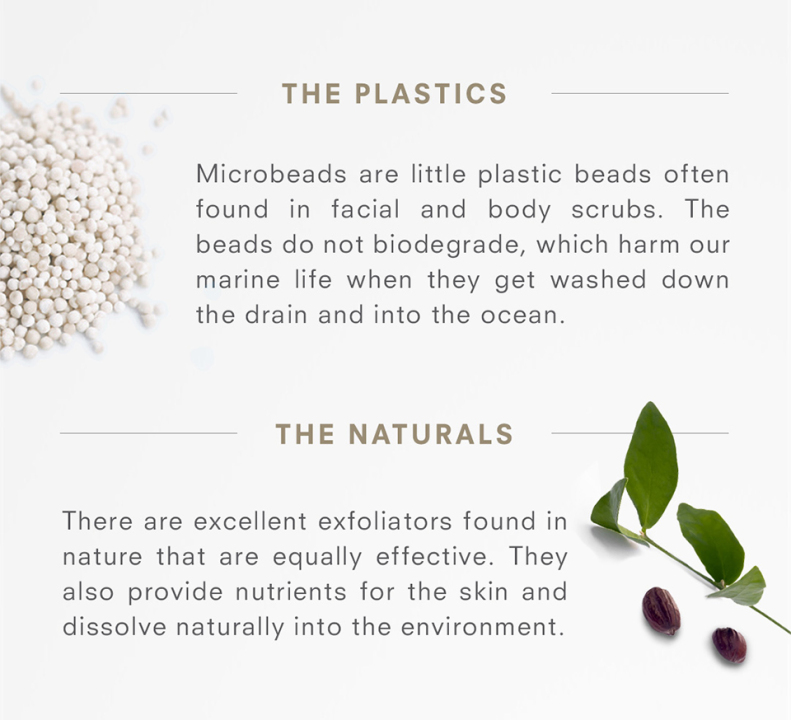 THE PLASTICS

Microbeads are little plastic beads often found in facial and body scrubs. The beads do not biodegrade, which harm our marine life when they get washed down the drain and into the ocean.

THE NATURALS

There are excellent exfoliators found in nature that are equally effective. They also provide nutrients for the skin and dissolve naturally into the environment.